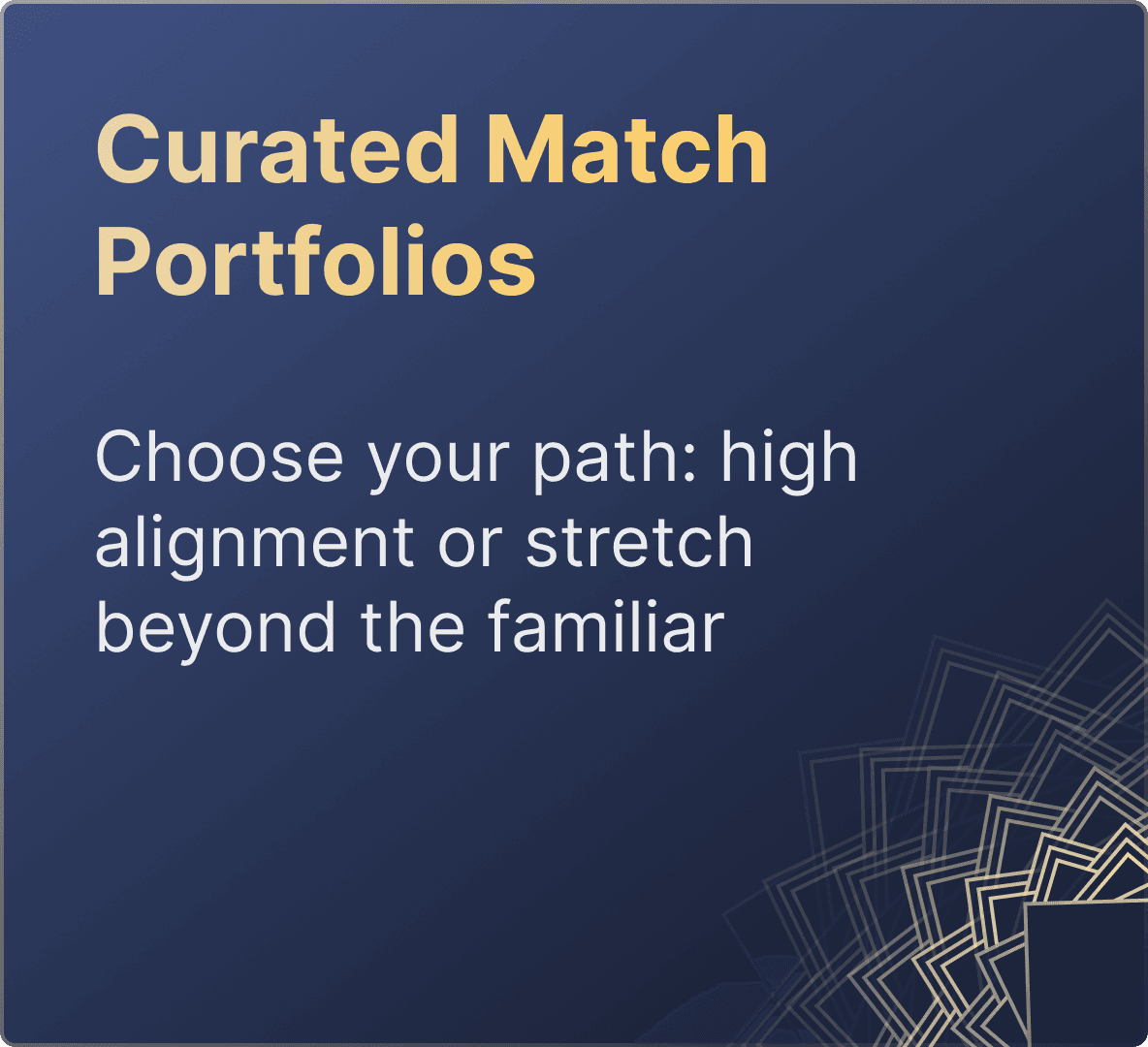 Curated Match Portfolios

Choose your path: high alignment or stretch beyond the familiar